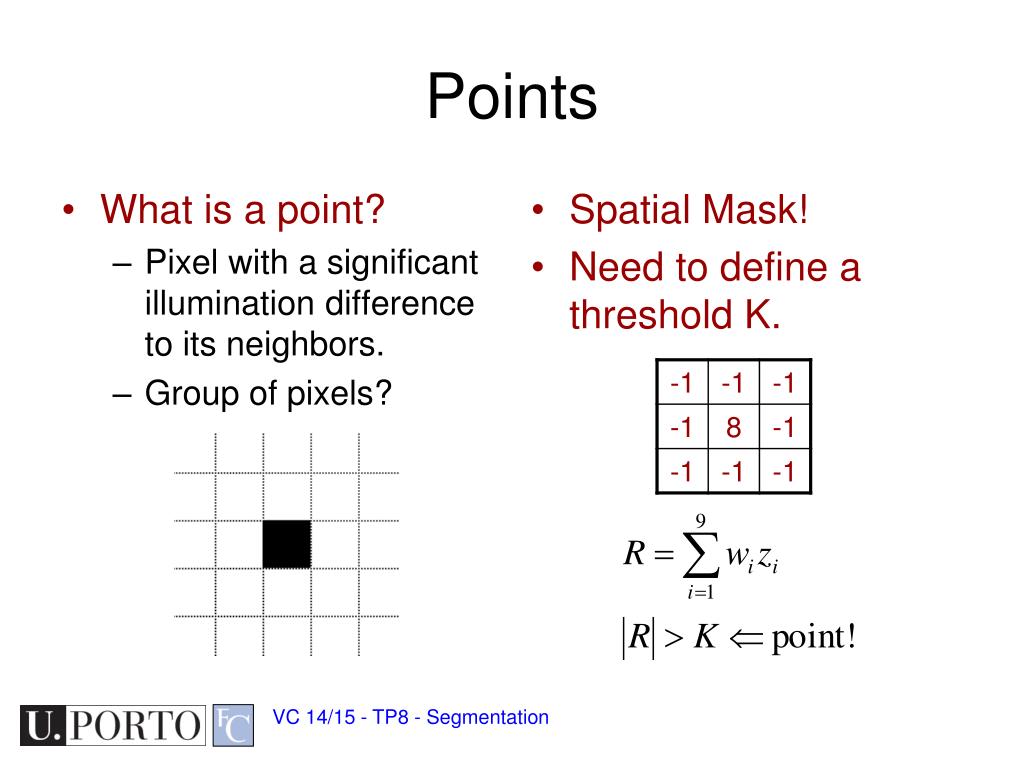 Points

• What is a point?
– Pixel with a significant illumination difference to its neighbors.
– Group of pixels?

• Spatial Mask!
• Need to define a threshold K.

| -1 | -1 | -1 |
|---|---|---|
| -1 | 8 | -1 |
| -1 | -1 | -1 |

$R = \sum_{i=1}^{9} w_i z_i$

$|R| > K \Leftarrow \text{point!}$

U.PORTO FC

VC 14/15 - TP8 - Segmentation